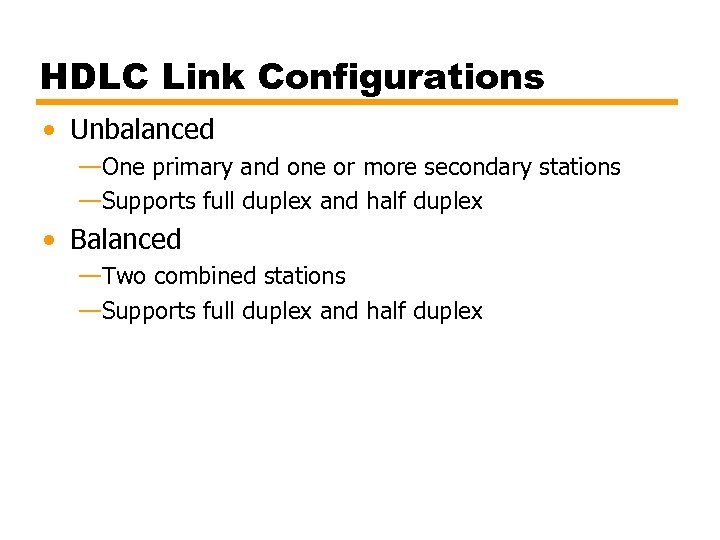 HDLC Link Configurations

• Unbalanced
—One primary and one or more secondary stations
—Supports full duplex and half duplex

• Balanced
—Two combined stations
—Supports full duplex and half duplex